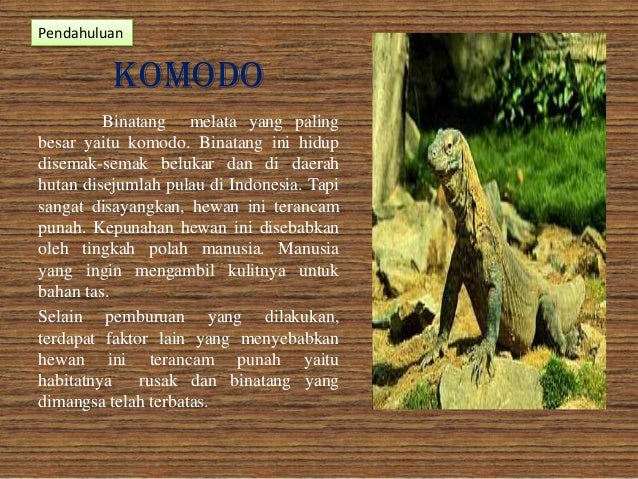 Pendahuluan

KOMODO

Binatang melata yang paling besar yaitu komodo. Binatang ini hidup disemak-semak belukar dan di daerah hutan disejumlah pulau di Indonesia. Tapi sangat disayangkan, hewan ini terancam punah. Kepunahan hewan ini disebabkan oleh tingkah polah manusia. Manusia yang ingin mengambil kulitnya untuk bahan tas.

Selain pemburuan yang dilakukan, terdapat faktor lain yang menyebabkan hewan ini terancam punah yaitu habitatnya rusak dan binatang yang dimangsa telah terbatas.